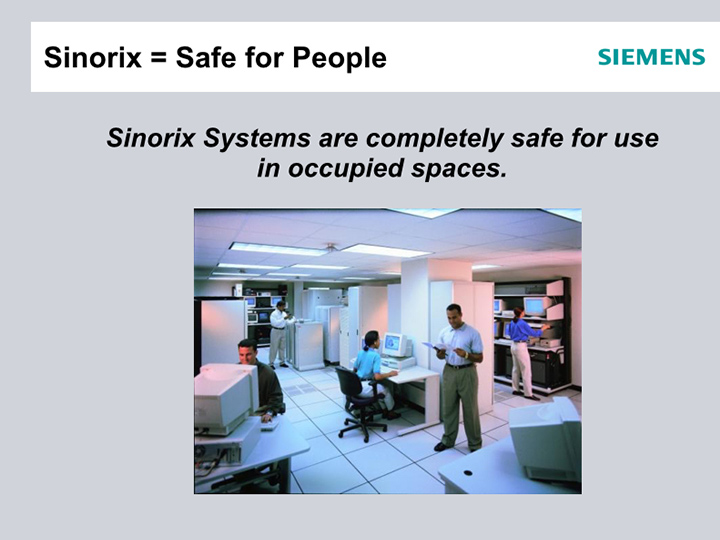 Sinorix = Safe for People

SIEMENS

Sinorix Systems are completely safe for use in occupied spaces.